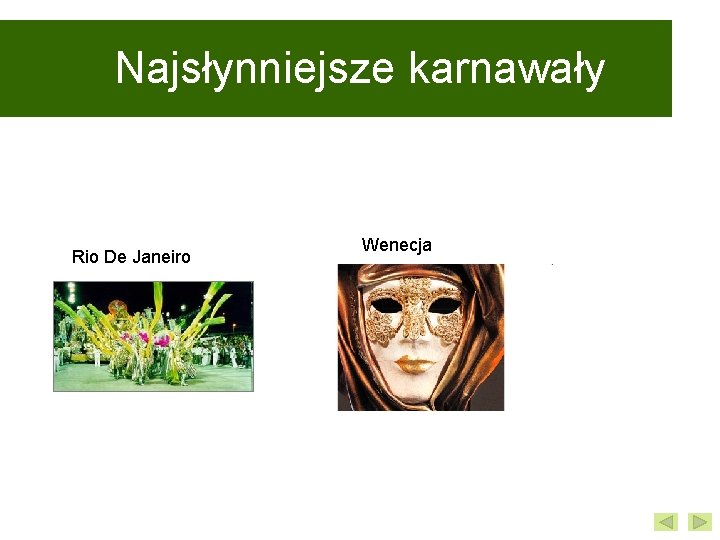 Najsłynniejsze karnawały

Rio De Janeiro

Wenecja